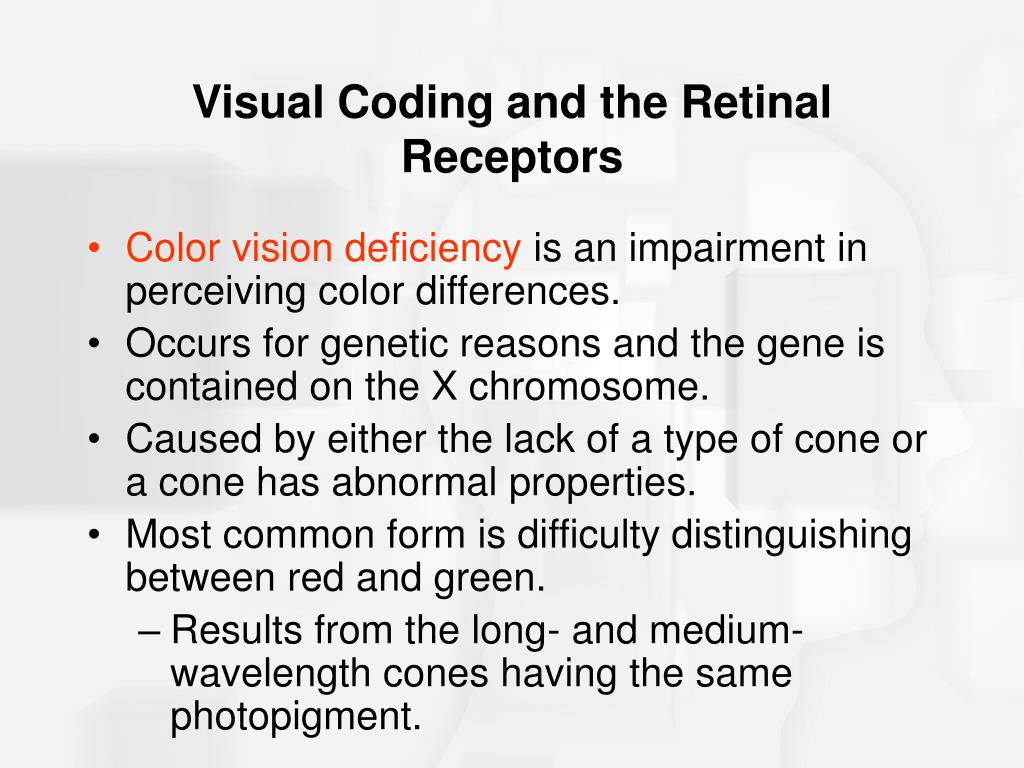 Visual Coding and the Retinal Receptors

• Color vision deficiency is an impairment in perceiving color differences.
• Occurs for genetic reasons and the gene is contained on the X chromosome.
• Caused by either the lack of a type of cone or a cone has abnormal properties.
• Most common form is difficulty distinguishing between red and green.
– Results from the long- and medium-wavelength cones having the same photopigment.